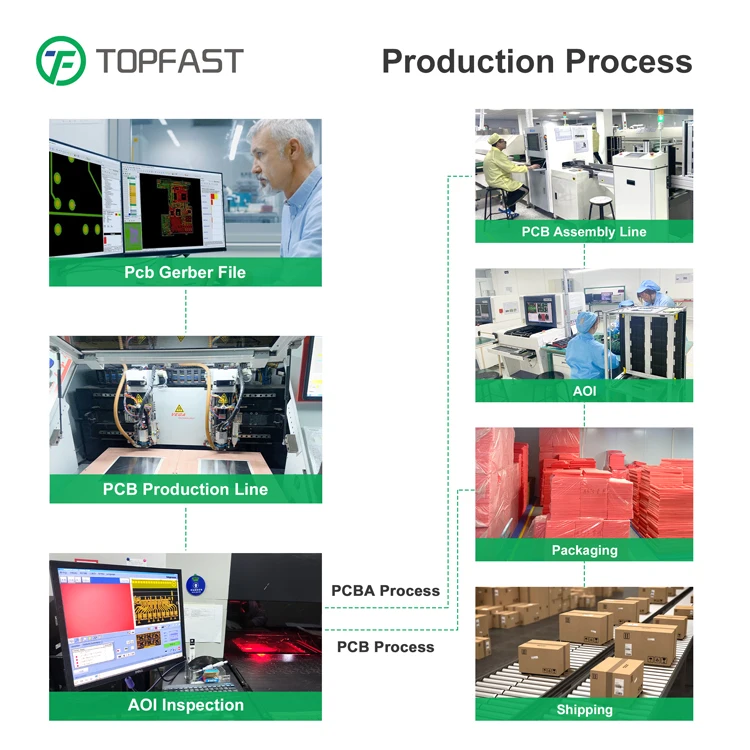 TOPFAST

Production Process

Pcb Gerber File

PCB Production Line

AOI Inspection

PCBA Process

PCB Process

PCB Assembly Line

AOI

Packaging

Shipping